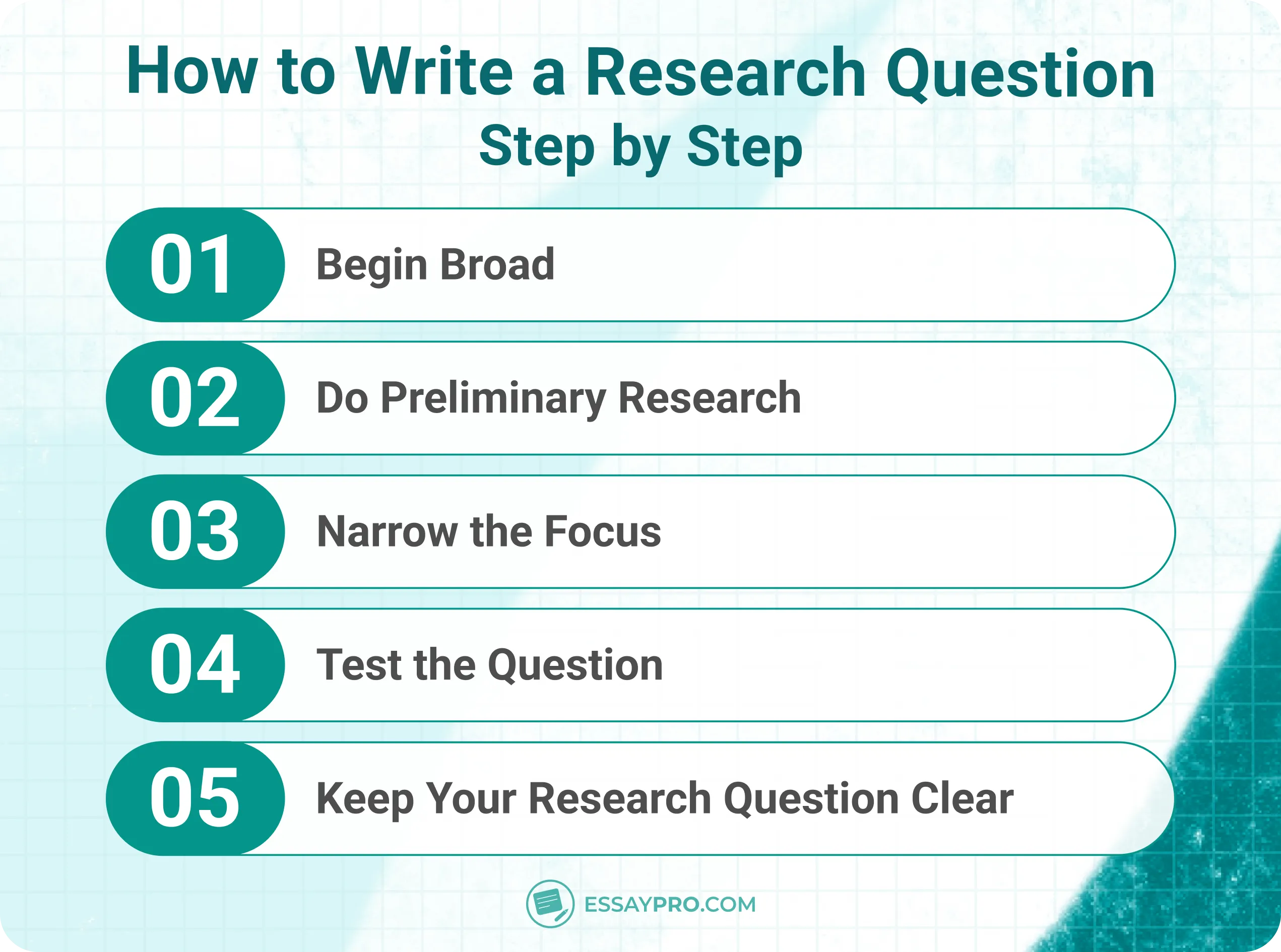 How to Write a Research Question
Step by Step

01 Begin Broad

02 Do Preliminary Research

03 Narrow the Focus

04 Test the Question

05 Keep Your Research Question Clear

ESSAYPRO.COM